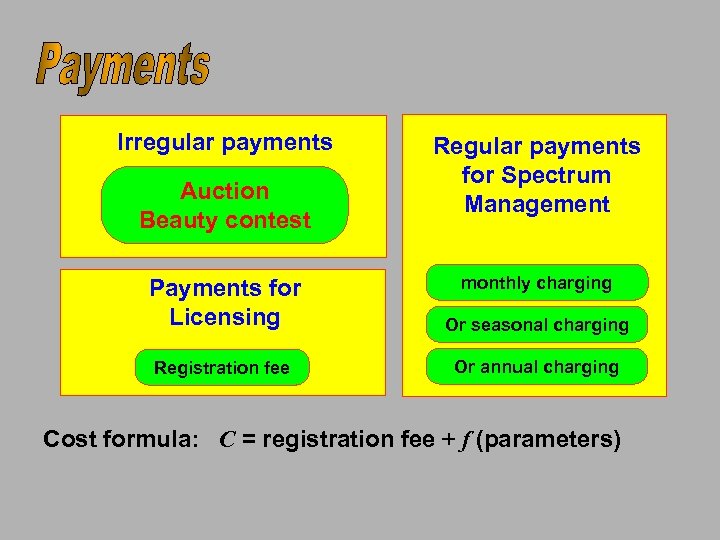 Payments

Irregular payments

Auction
Beauty contest

Payments for Licensing

Registration fee

Regular payments for Spectrum Management

monthly charging

Or seasonal charging

Or annual charging

Cost formula: $C$ = registration fee + $f$ (parameters)